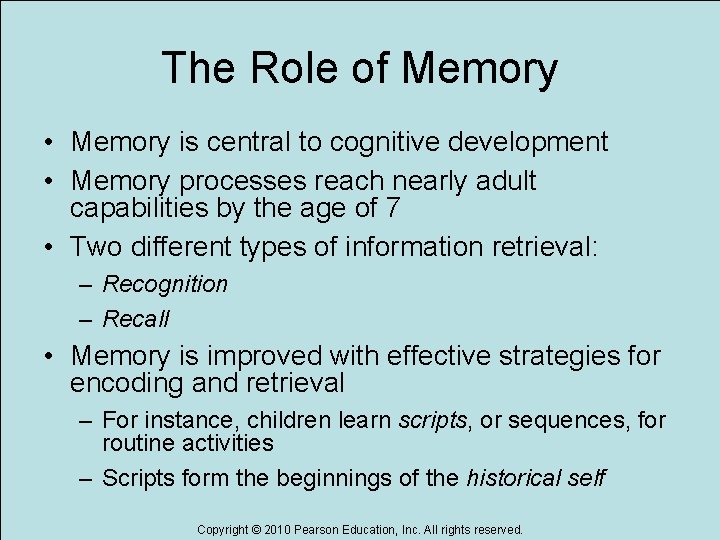 The Role of Memory

• Memory is central to cognitive development
• Memory processes reach nearly adult capabilities by the age of 7
• Two different types of information retrieval:
– Recognition
– Recall
• Memory is improved with effective strategies for encoding and retrieval
– For instance, children learn scripts, or sequences, for routine activities
– Scripts form the beginnings of the historical self

Copyright © 2010 Pearson Education, Inc. All rights reserved.